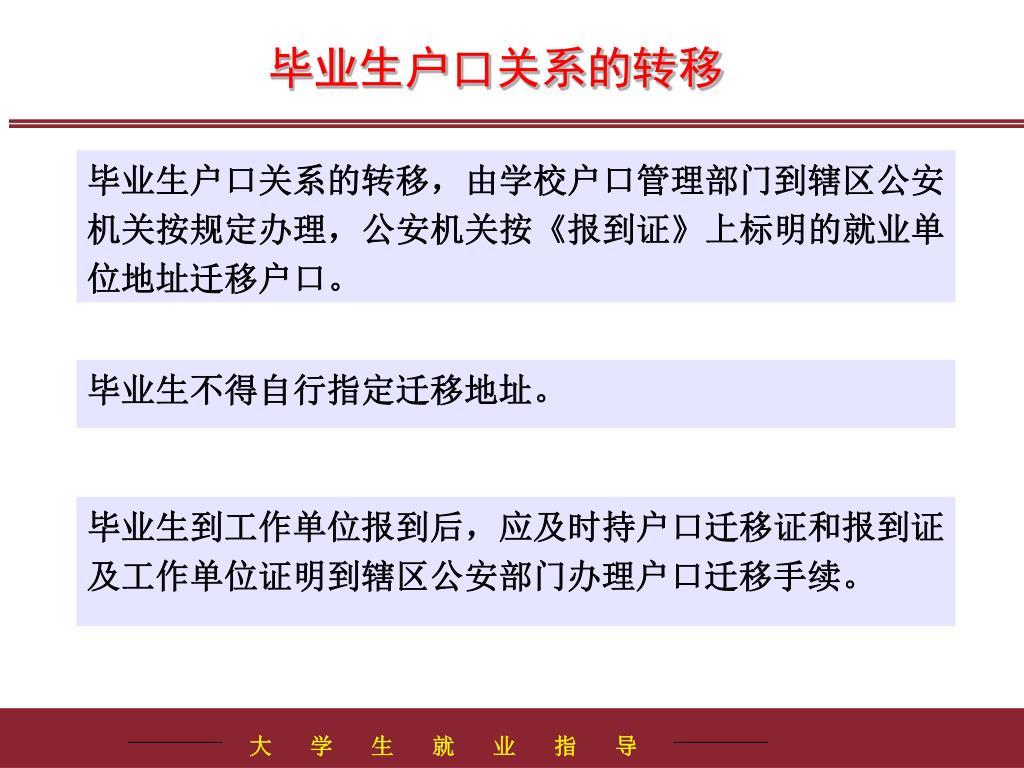 毕业生户口关系的转移

毕业生户口关系的转移，由学校户口管理部门到辖区公安机关按规定办理，公安机关按《报到证》上标明的就业单位地址迁移户口。

毕业生不得自行指定迁移地址。

毕业生到工作单位报到后，应及时持户口迁移证和报到证及工作单位证明到辖区公安部门办理户口迁移手续。

大 学 生 就 业 指 导